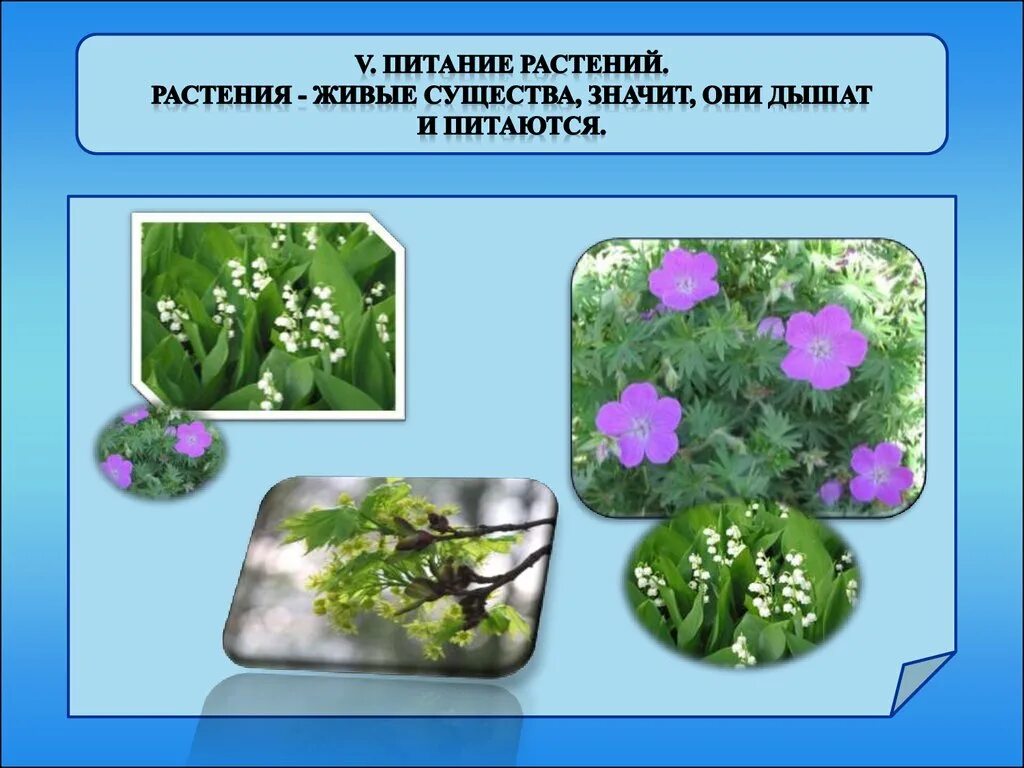 V. ПИТАНИЕ РАСТЕНИЙ.
РАСТЕНИЯ - ЖИВЫЕ СУЩЕСТВА, ЗНАЧИТ, ОНИ ДЫШАТ И ПИТАЮТСЯ.